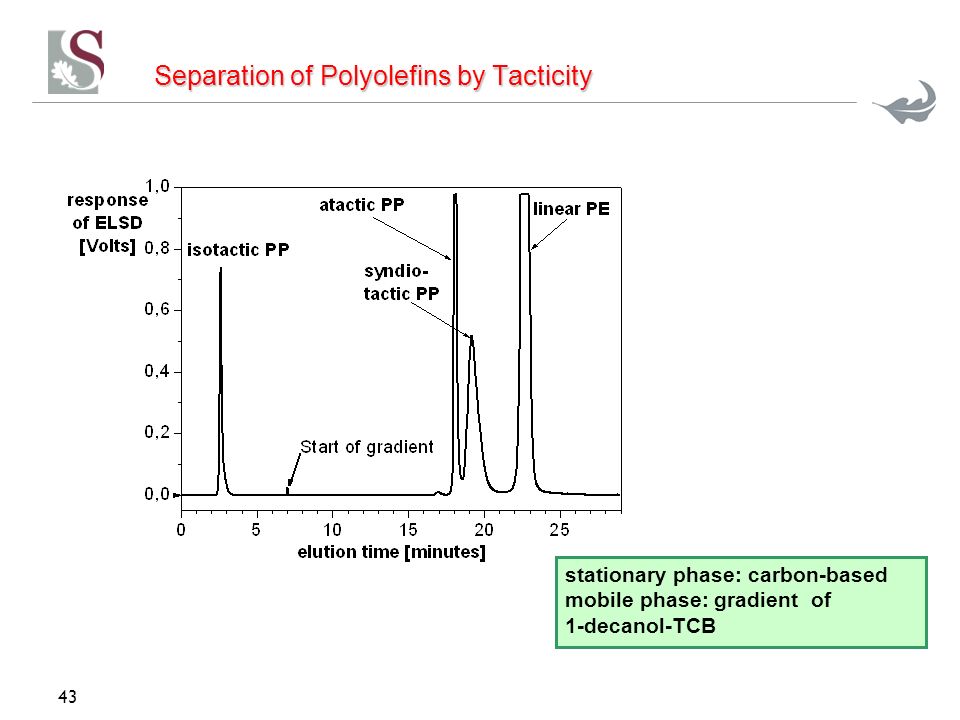 S

Separation of Polyolefins by Tacticity

response of ELSD [Volts]

1,0
0,8
0,6
0,4
0,2
0,0

isotactic PP
atactic PP
syndio-tactic PP
linear PE
Start of gradient

0 5 10 15 20 25

elution time [minutes]

stationary phase: carbon-based
mobile phase: gradient of 1-decanol-TCB

43